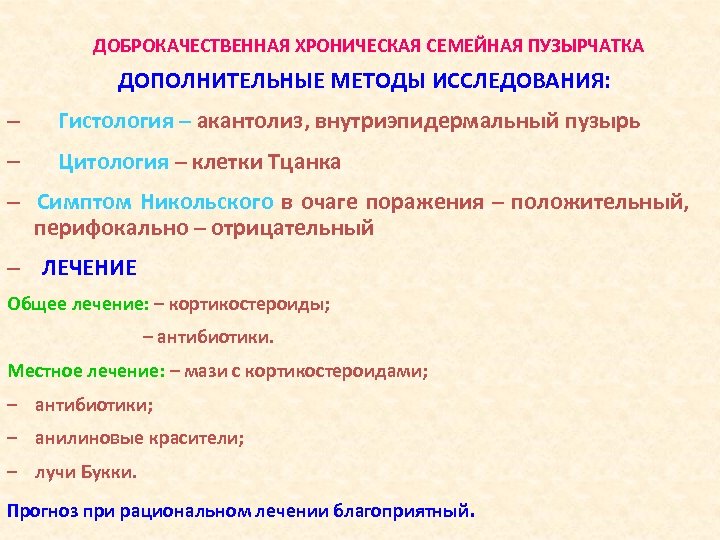 ДОБРОКАЧЕСТВЕННАЯ ХРОНИЧЕСКАЯ СЕМЕЙНАЯ ПУЗЫРЧАТКА

ДОПОЛНИТЕЛЬНЫЕ МЕТОДЫ ИССЛЕДОВАНИЯ:

– Гистология – акантолиз, внутриэпидермальный пузырь

– Цитология – клетки Тцанка

– Симптом Никольского в очаге поражения – положительный, перифокально – отрицательный

– ЛЕЧЕНИЕ

Общее лечение: – кортикостероиды;

– антибиотики.

Местное лечение: – мази с кортикостероидами;

– антибиотики;

– анилиновые красители;

– лучи Букки.

Прогноз при рациональном лечении благоприятный.